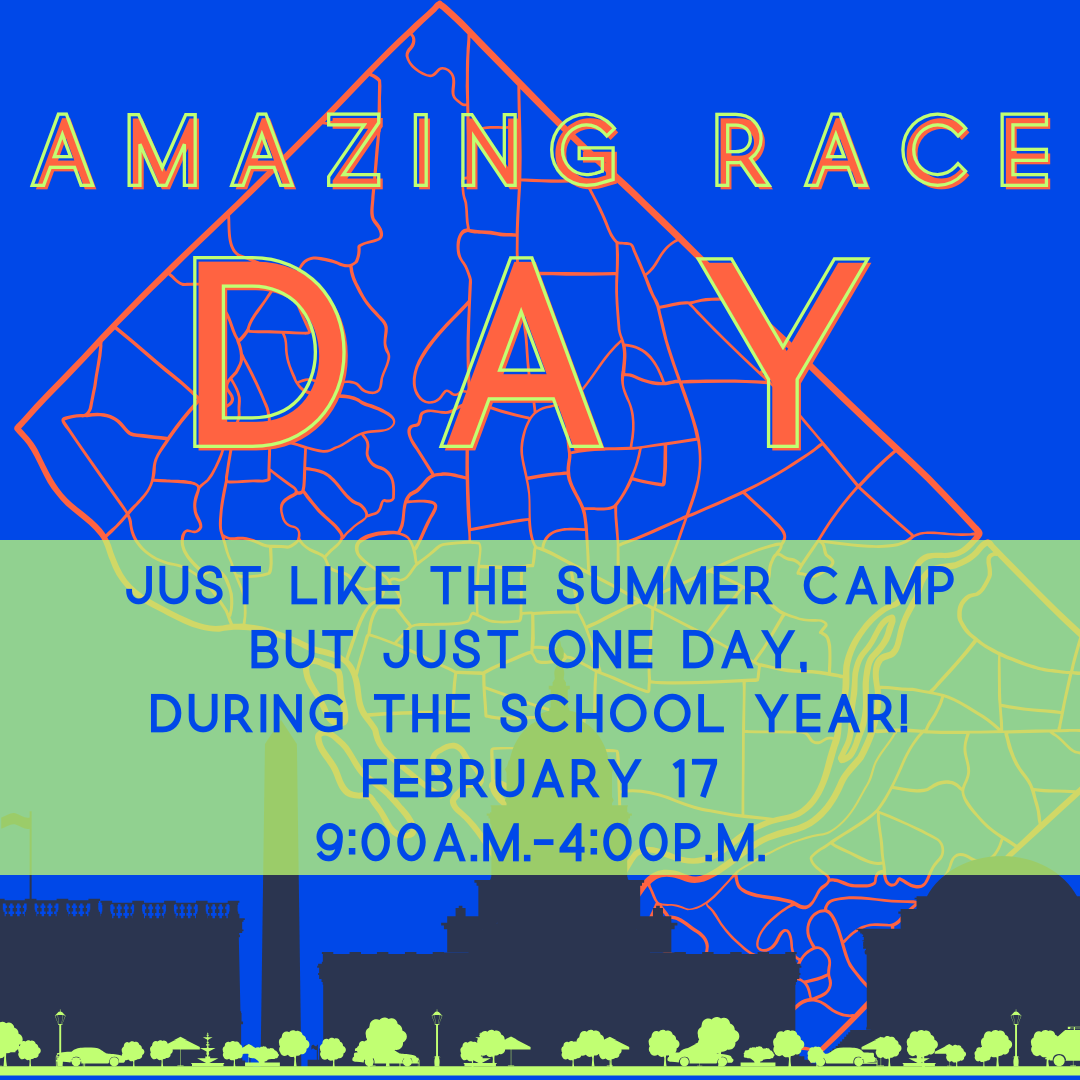 AMAZING RACE
DAY

JUST LIKE THE SUMMER CAMP
BUT JUST ONE DAY,
DURING THE SCHOOL YEAR!
FEBRUARY 17
9:00A.M.-4:00P.M.